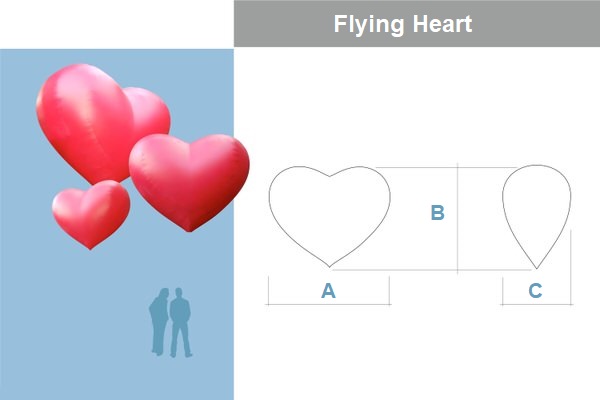 Flying Heart

B

A

C